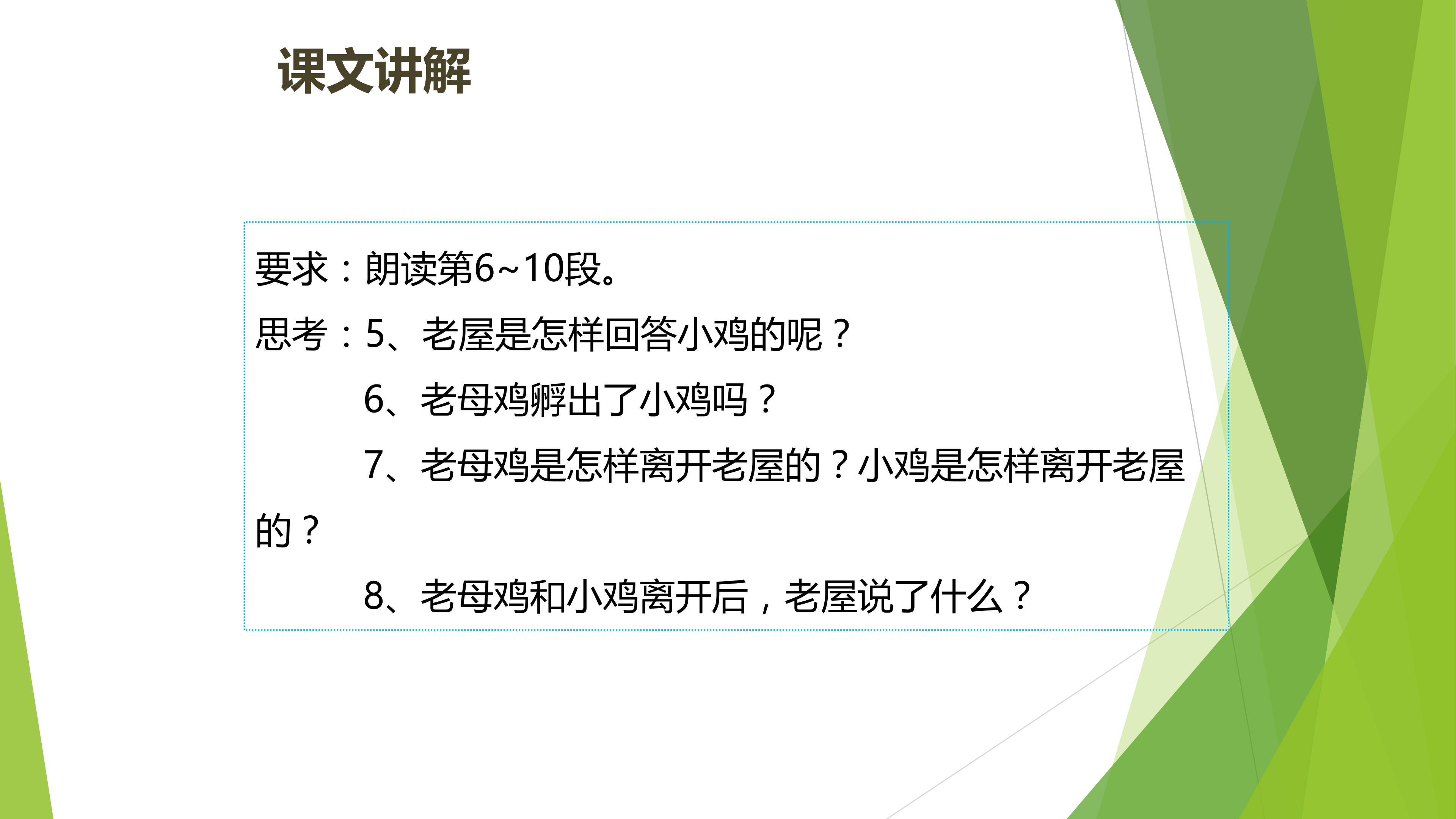 课文讲解

要求：朗读第6~10段。

思考：5、老屋是怎样回答小鸡的呢？

6、老母鸡孵出了小鸡吗？

7、老母鸡是怎样离开老屋的？小鸡是怎样离开老屋的？

8、老母鸡和小鸡离开后，老屋说了什么？